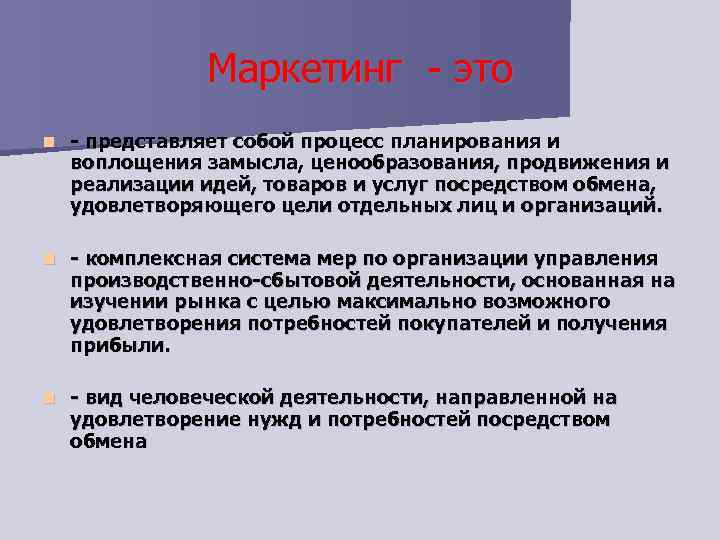 Маркетинг - это

- представляет собой процесс планирования и воплощения замысла, ценообразования, продвижения и реализации идей, товаров и услуг посредством обмена, удовлетворяющего цели отдельных лиц и организаций.

- комплексная система мер по организации управления производственно-сбытовой деятельности, основанная на изучении рынка с целью максимально возможного удовлетворения потребностей покупателей и получения прибыли.

- вид человеческой деятельности, направленной на удовлетворение нужд и потребностей посредством обмена